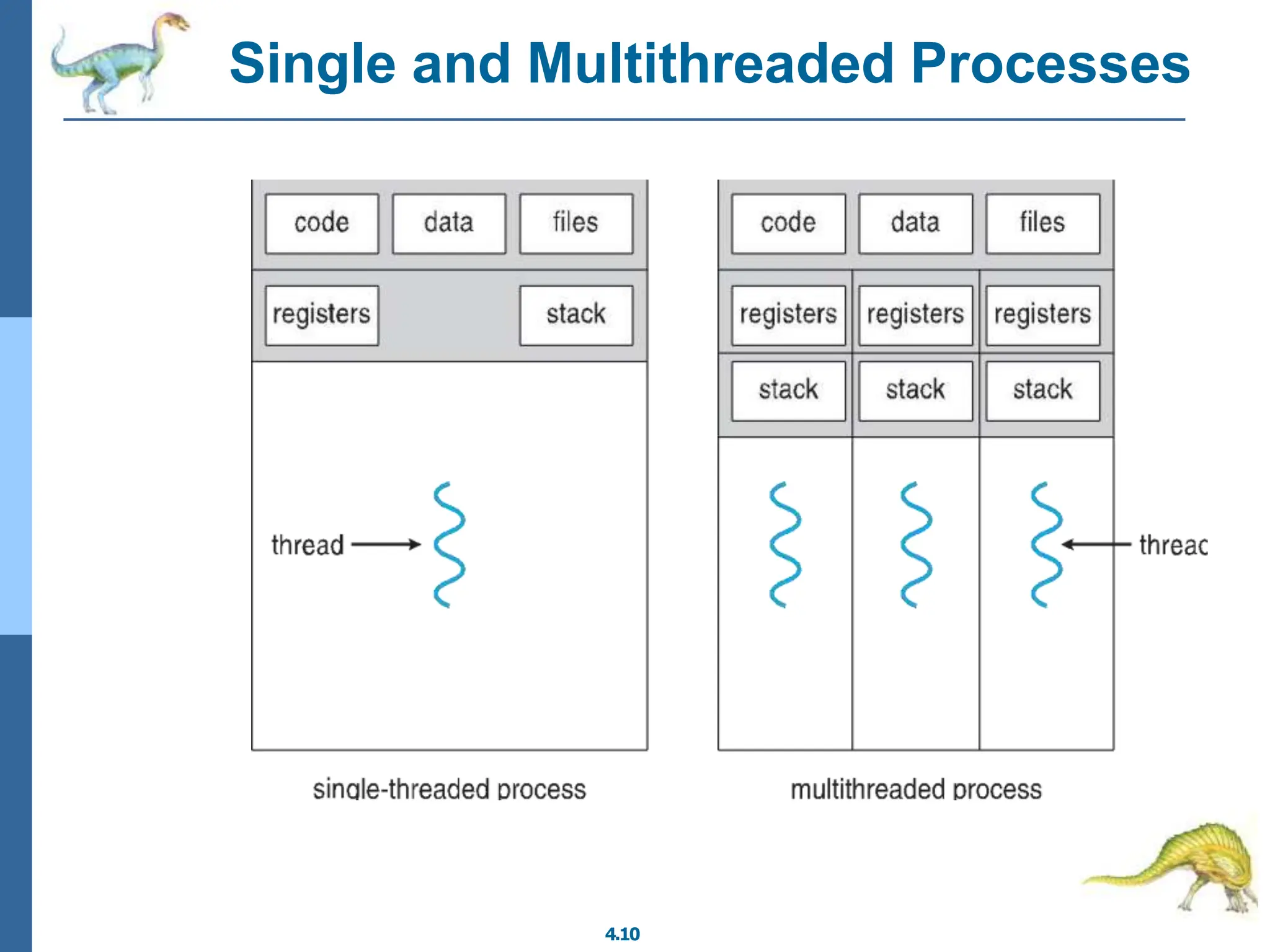 Single and Multithreaded Processes

code data files

registers stack

thread

single-threaded process

code data files

registers registers registers

stack stack stack

threac

multithreaded process

4.10